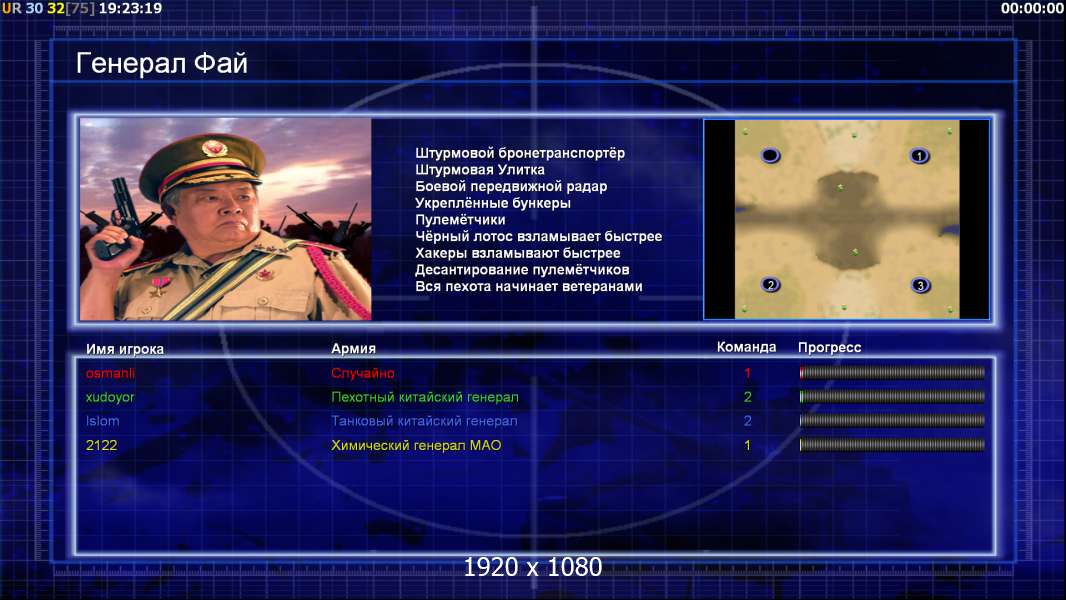 UR 30 32[75] 19:23:19

00:00:00

Генерал Фай

Штурмовой бронетранспортёр
Штурмовая Улитка
Боевой передвижной радар
Укреплённые бункеры
Пулемётчики
Чёрный лотос взламывает быстрее
Хакеры взламывают быстрее
Десантирование пулемётчиков
Вся пехота начинает ветеранами

1
2
3

| Имя игрока | Армия | Команда | Прогресс |
|---|---|---|---|
| osmanli | Случайно | 1 | |
| xudoyor | Пехотный китайский генерал | 2 | |
| Islom | Танковый китайский генерал | 2 | |
| 2122 | Химический генерал МАО | 1 | |

1920 x 1080